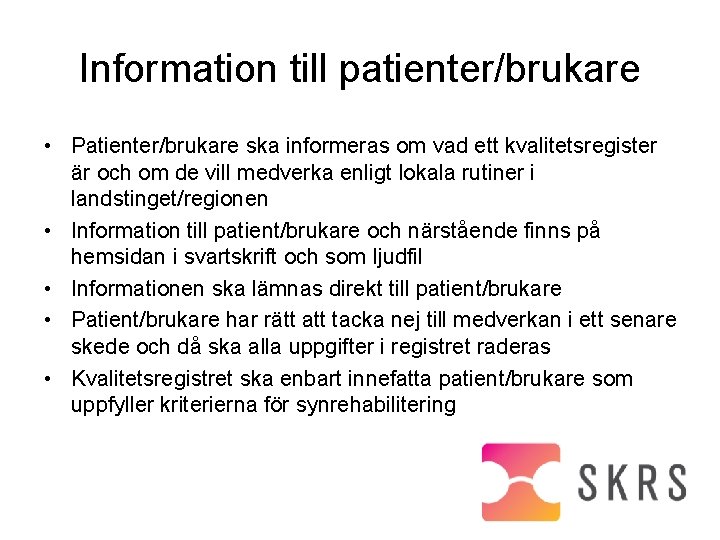 Information till patienter/brukare

• Patienter/brukare ska informeras om vad ett kvalitetsregister är och om de vill medverka enligt lokala rutiner i landstinget/regionen
• Information till patient/brukare och närstående finns på hemsidan i svartskrift och som ljudfil
• Informationen ska lämnas direkt till patient/brukare
• Patient/brukare har rätt att tacka nej till medverkan i ett senare skede och då ska alla uppgifter i registret raderas
• Kvalitetsregistret ska enbart innefatta patient/brukare som uppfyller kriterierna för synrehabilitering

SKRS